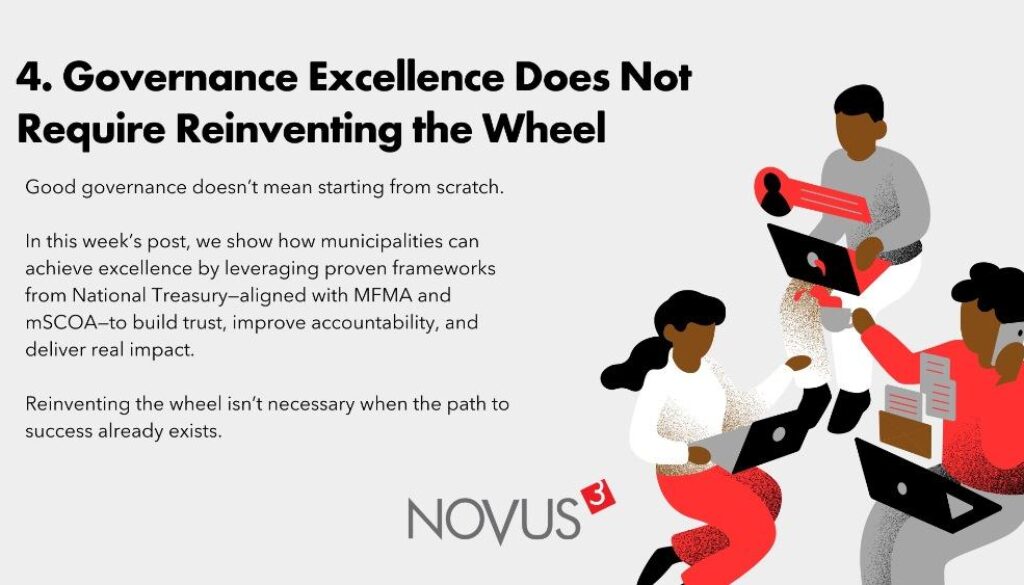 4. Governance Excellence Does Not Require Reinventing the Wheel

Good governance doesn't mean starting from scratch.

In this week's post, we show how municipalities can achieve excellence by leveraging proven frameworks from National Treasury—aligned with MFMA and mSCOA—to build trust, improve accountability, and deliver real impact.

Reinventing the wheel isn't necessary when the path to success already exists.

NOVUS 3